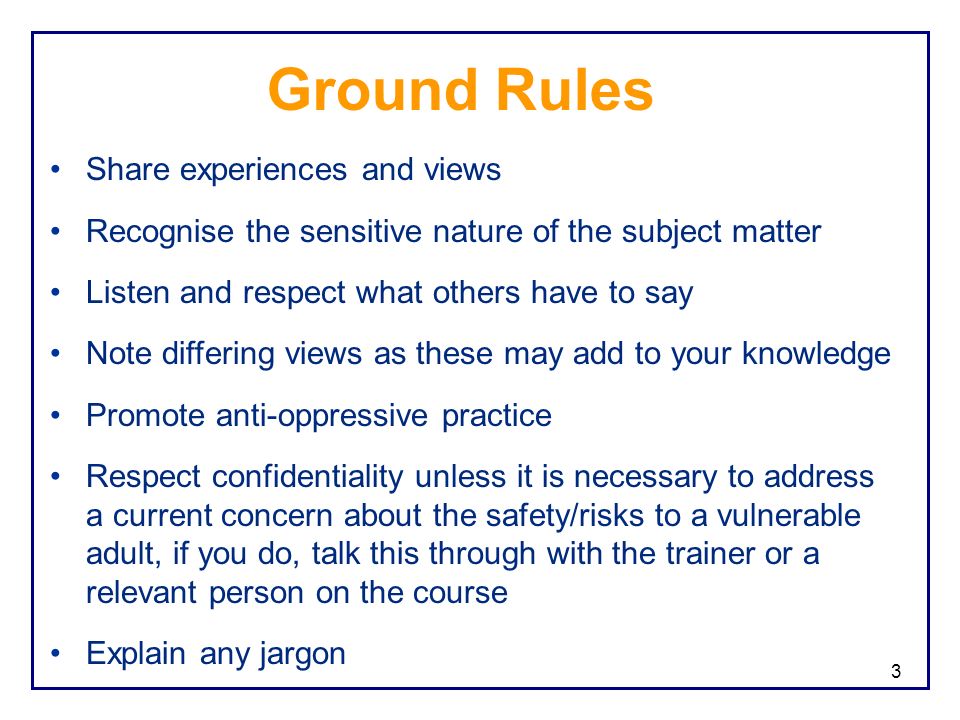 Ground Rules

• Share experiences and views

• Recognise the sensitive nature of the subject matter

• Listen and respect what others have to say

• Note differing views as these may add to your knowledge

• Promote anti-oppressive practice

• Respect confidentiality unless it is necessary to address a current concern about the safety/risks to a vulnerable adult, if you do, talk this through with the trainer or a relevant person on the course

• Explain any jargon

3